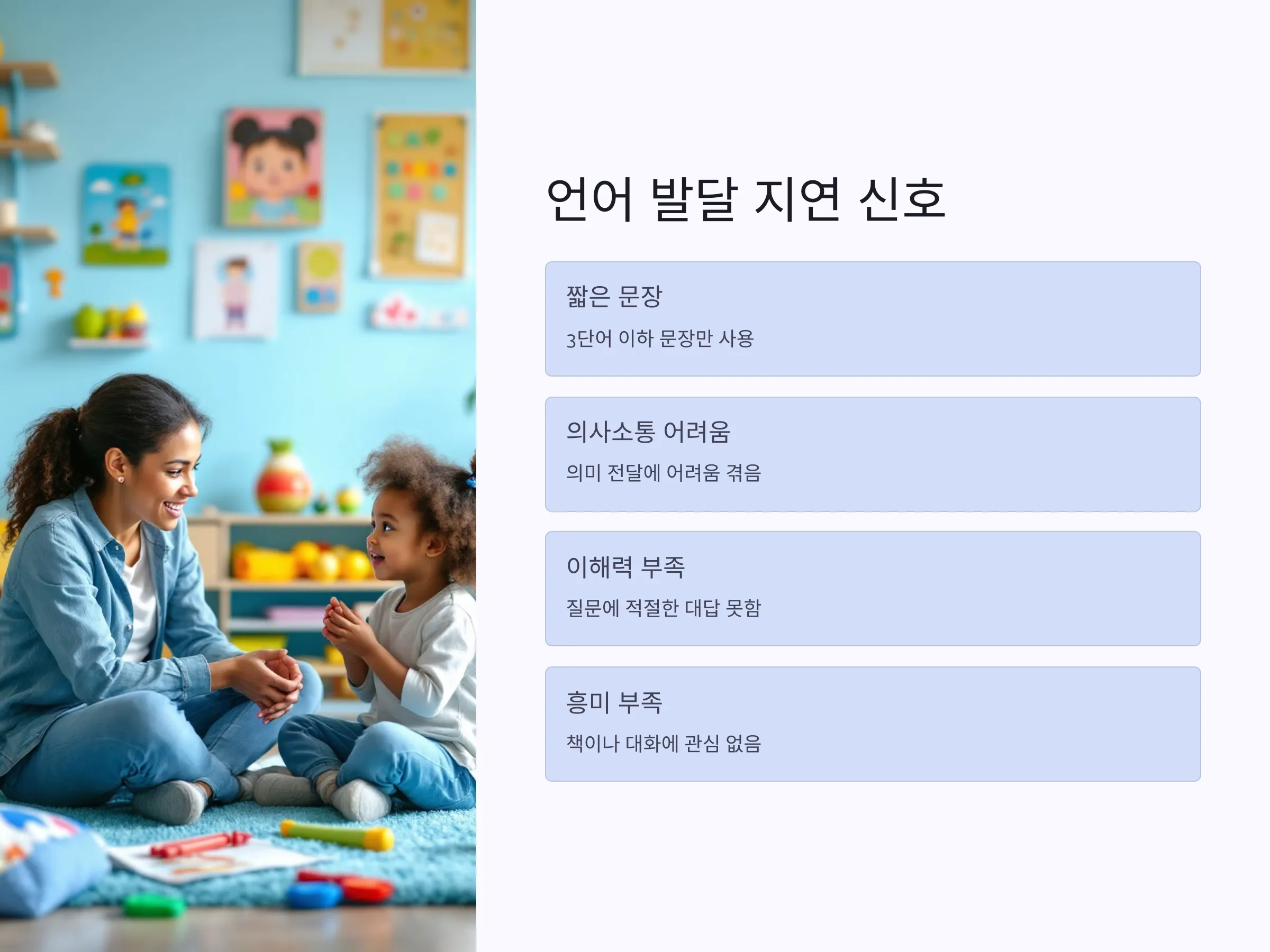 언어 발달 지연 신호

짧은 문장

3단어 이하 문장만 사용

의사소통 어려움

의미 전달에 어려움 겪음

이해력 부족

질문에 적절한 대답 못함

흥미 부족

책이나 대화에 관심 없음